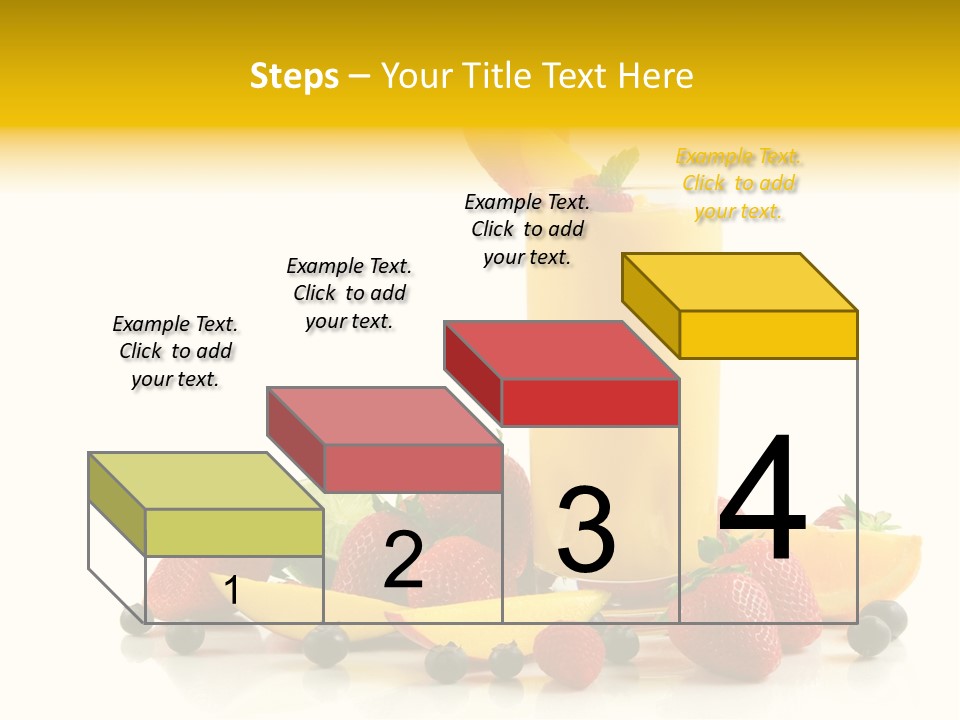 Steps – Your Title Text Here

Example Text. Click to add your text.

Example Text. Click to add your text.

Example Text. Click to add your text.

Example Text. Click to add your text.

1

2

3

4